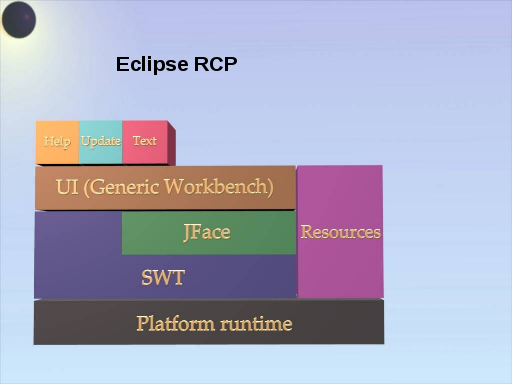 Eclipse RCP

Help
Update
Text
UI (Generic Workbench)
JFace
Resources
SWT
Platform runtime